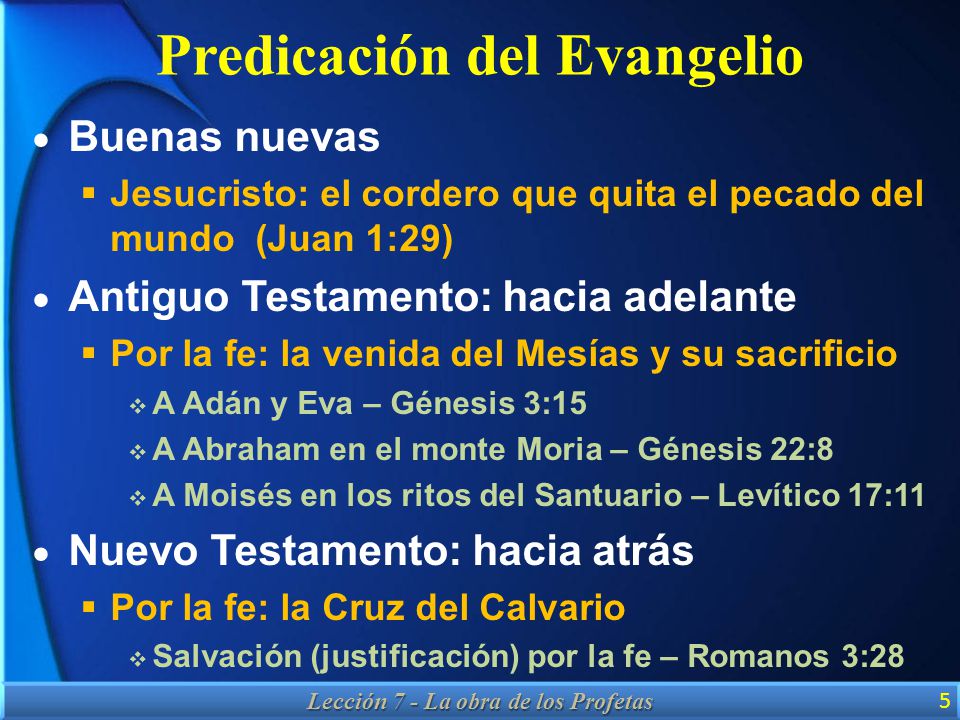 Predicación del Evangelio

• Buenas nuevas

▪ Jesucristo: el cordero que quita el pecado del mundo (Juan 1:29)

• Antiguo Testamento: hacia adelante

▪ Por la fe: la venida del Mesías y su sacrificio

❖ A Adán y Eva – Génesis 3:15

❖ A Abraham en el monte Moria – Génesis 22:8

❖ A Moisés en los ritos del Santuario – Levítico 17:11

• Nuevo Testamento: hacia atrás

▪ Por la fe: la Cruz del Calvario

❖ Salvación (justificación) por la fe – Romanos 3:28

Lección 7 - La obra de los Profetas

5